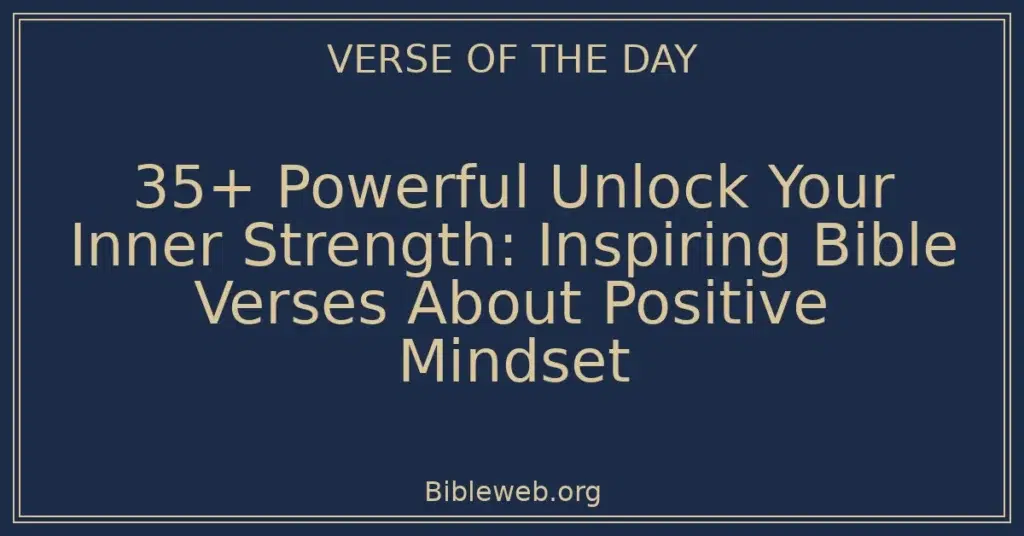 VERSE OF THE DAY

35+ Powerful Unlock Your Inner Strength: Inspiring Bible Verses About Positive Mindset

Bibleweb.org